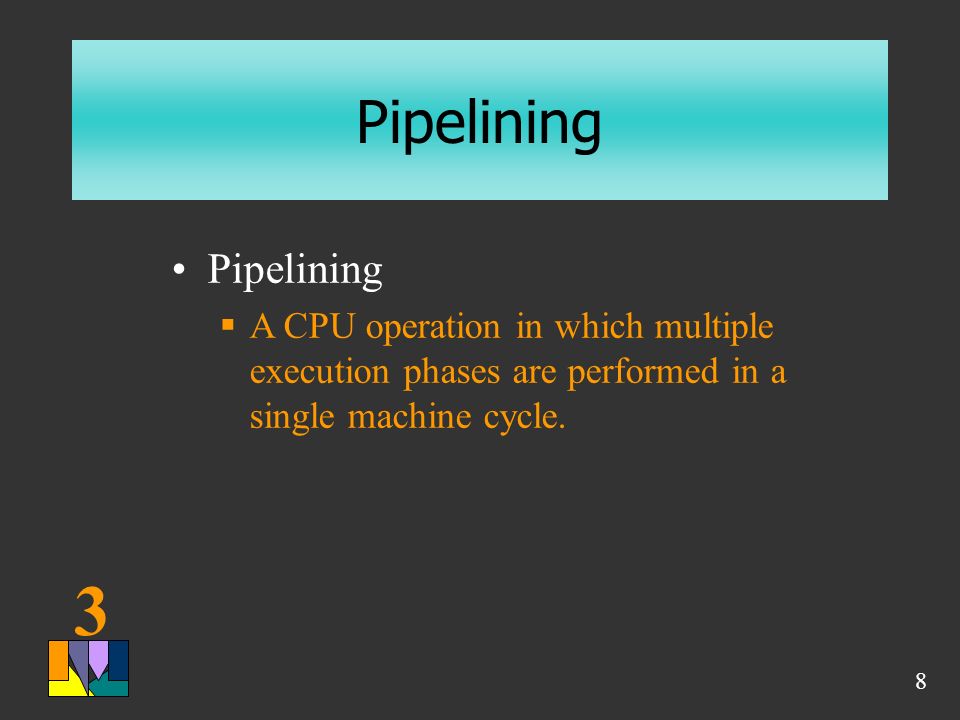 Pipelining

• Pipelining
 ▪ A CPU operation in which multiple execution phases are performed in a single machine cycle.

3

8